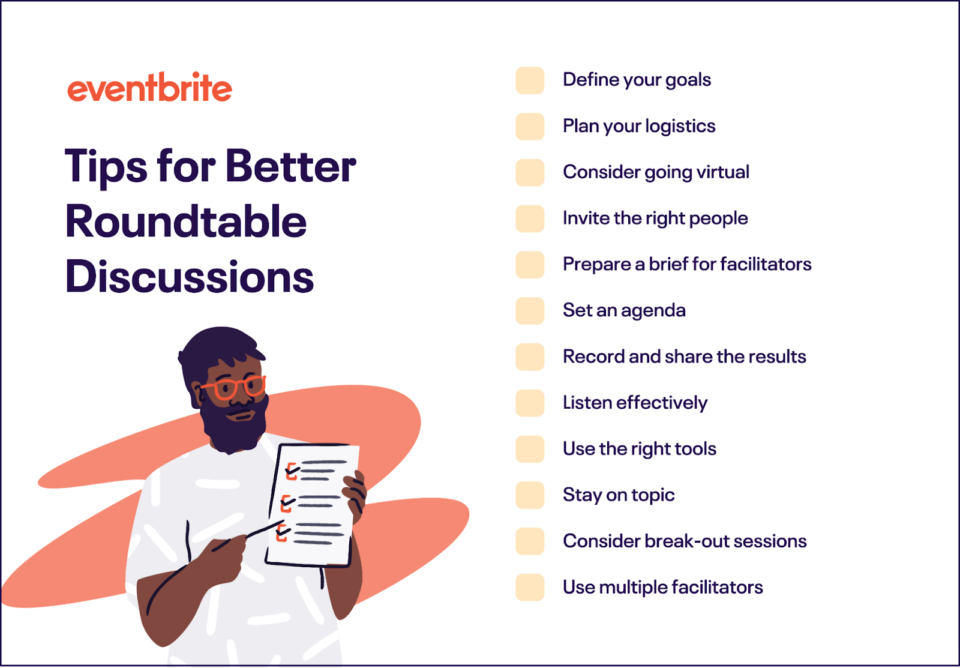 eventbrite

Tips for Better Roundtable Discussions

Define your goals
Plan your logistics
Consider going virtual
Invite the right people
Prepare a brief for facilitators
Set an agenda
Record and share the results
Listen effectively
Use the right tools
Stay on topic
Consider break-out sessions
Use multiple facilitators